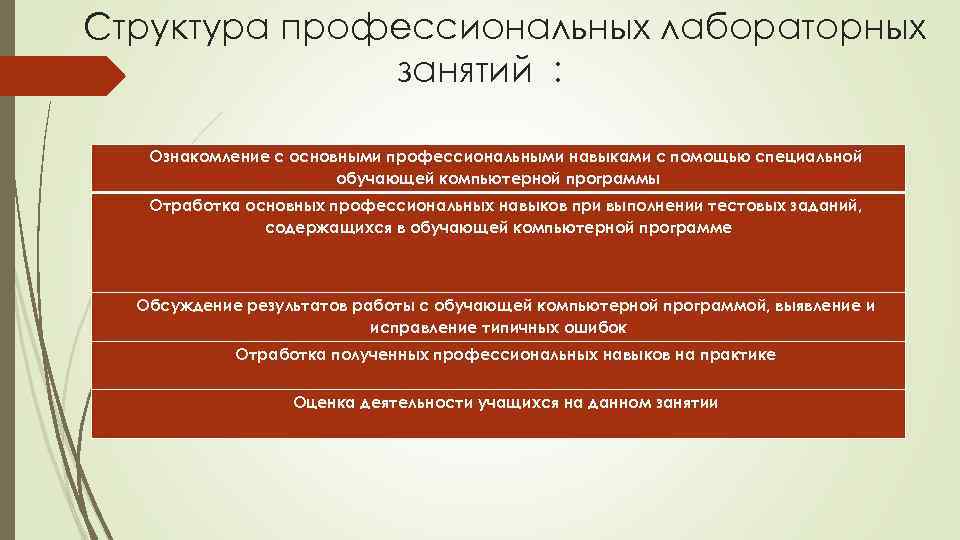 Структура профессиональных лабораторных занятий :

Ознакомление с основными профессиональными навыками с помощью специальной обучающей компьютерной программы

Отработка основных профессиональных навыков при выполнении тестовых заданий, содержащихся в обучающей компьютерной программе

Обсуждение результатов работы с обучающей компьютерной программой, выявление и исправление типичных ошибок

Отработка полученных профессиональных навыков на практике

Оценка деятельности учащихся на данном занятии